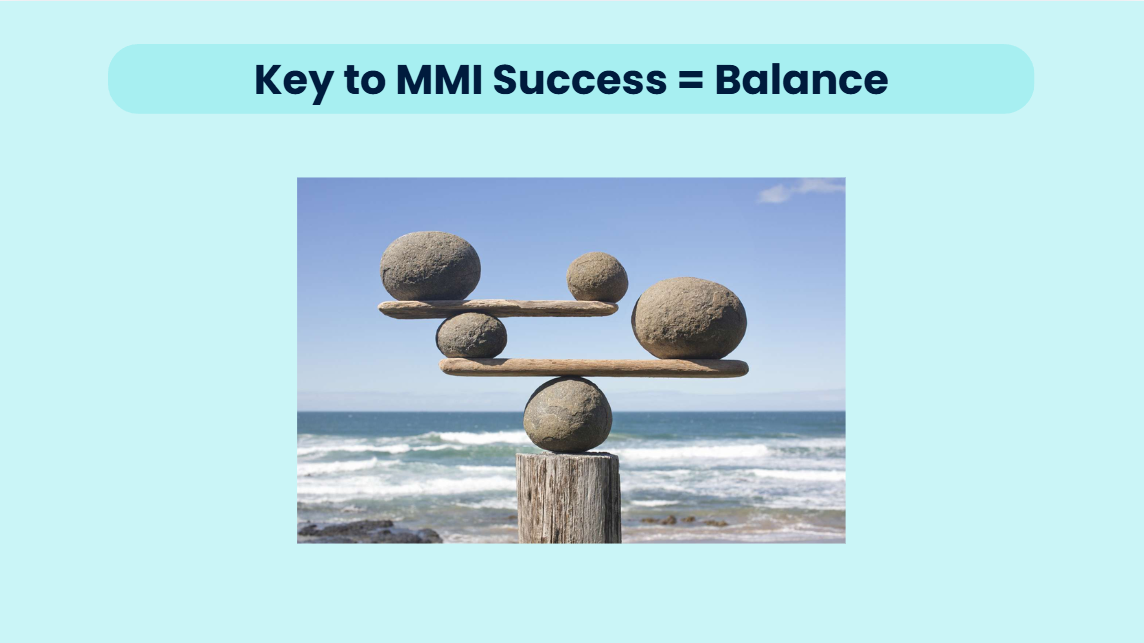 Key to MMI Success = Balance